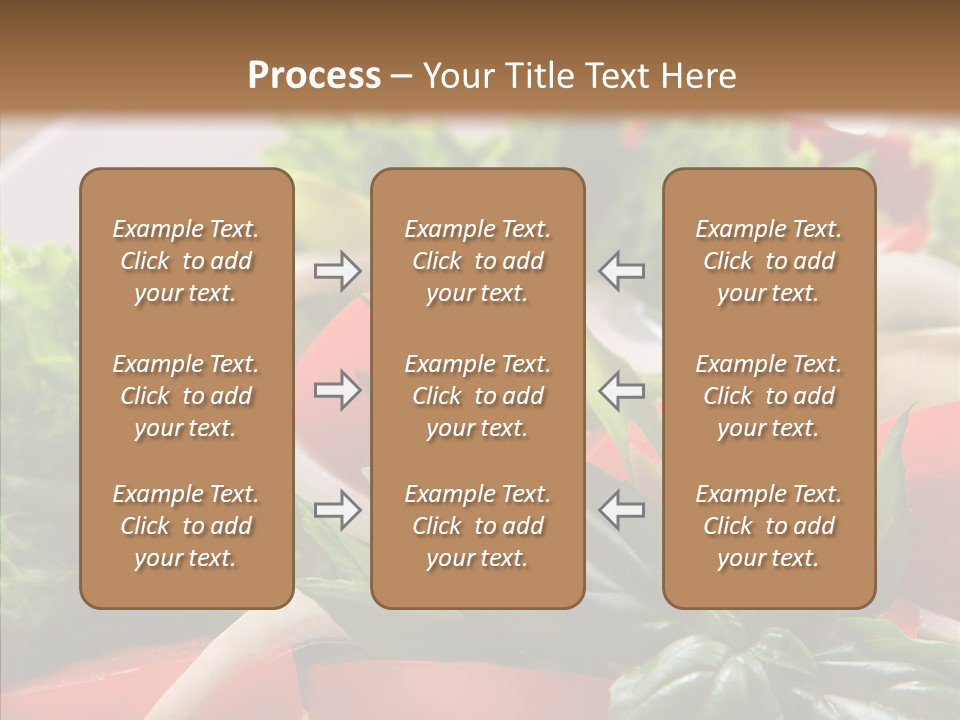 Process – Your Title Text Here

Example Text. Click to add your text.

Example Text. Click to add your text.

Example Text. Click to add your text.

Example Text. Click to add your text.

Example Text. Click to add your text.

Example Text. Click to add your text.

Example Text. Click to add your text.

Example Text. Click to add your text.

Example Text. Click to add your text.